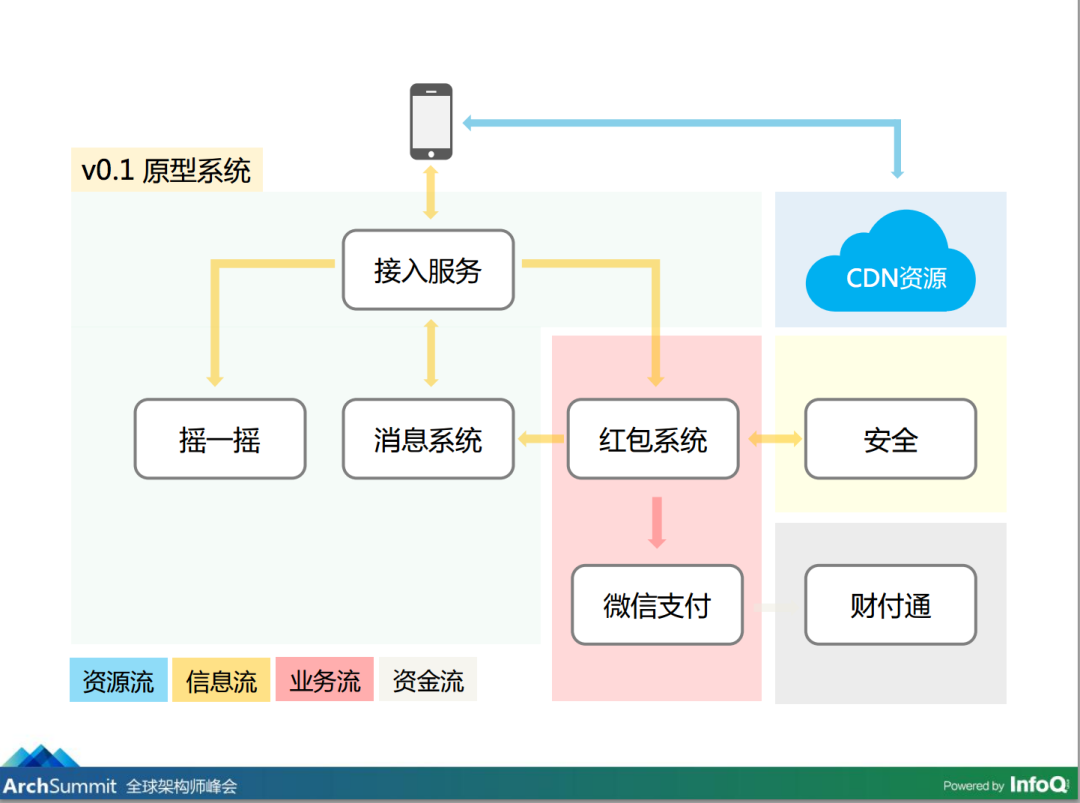 v0.1 原型系统

接入服务

CDN资源

摇一摇

消息系统

红包系统

安全

微信支付

财付通

资源流 信息流 业务流 资金流

ArchSummit 全球架构师峰会

Powered by InfoQ